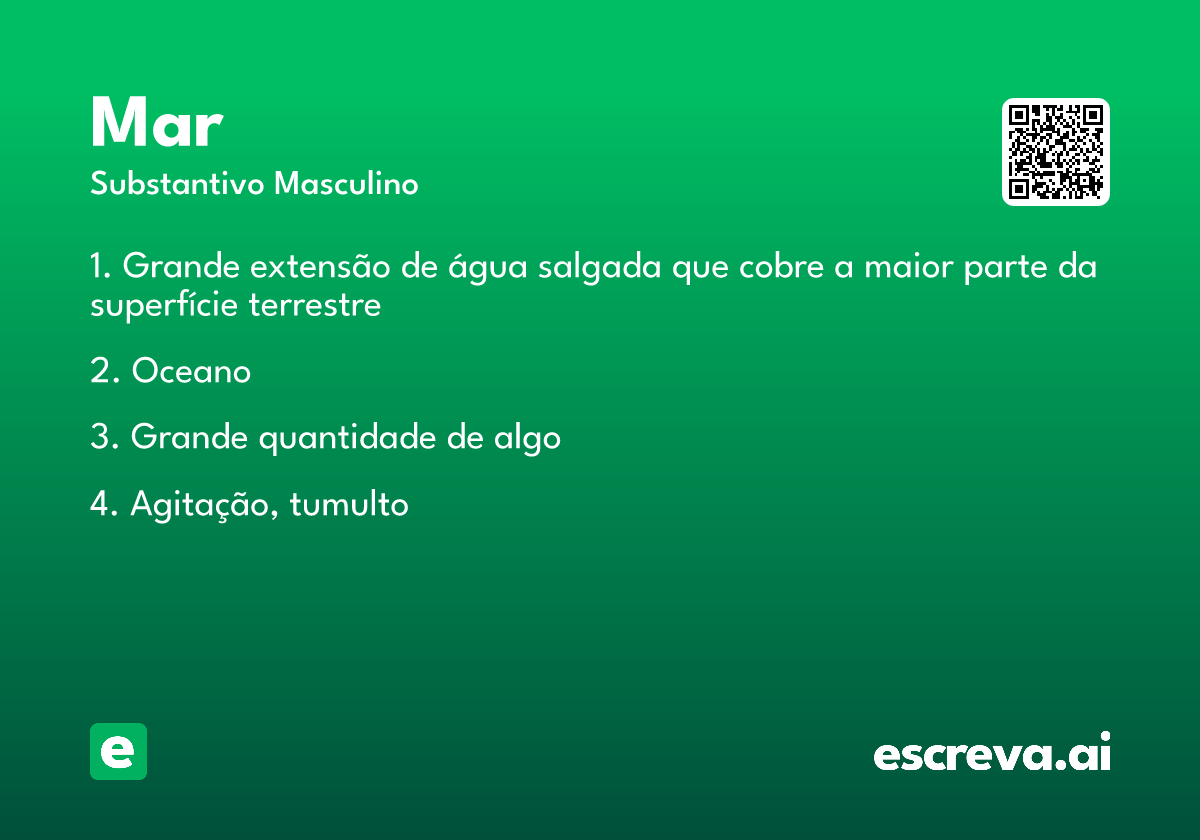 Mar
Substantivo Masculino

1. Grande extensão de água salgada que cobre a maior parte da superfície terrestre

2. Oceano

3. Grande quantidade de algo

4. Agitação, tumulto

e

escreva.ai